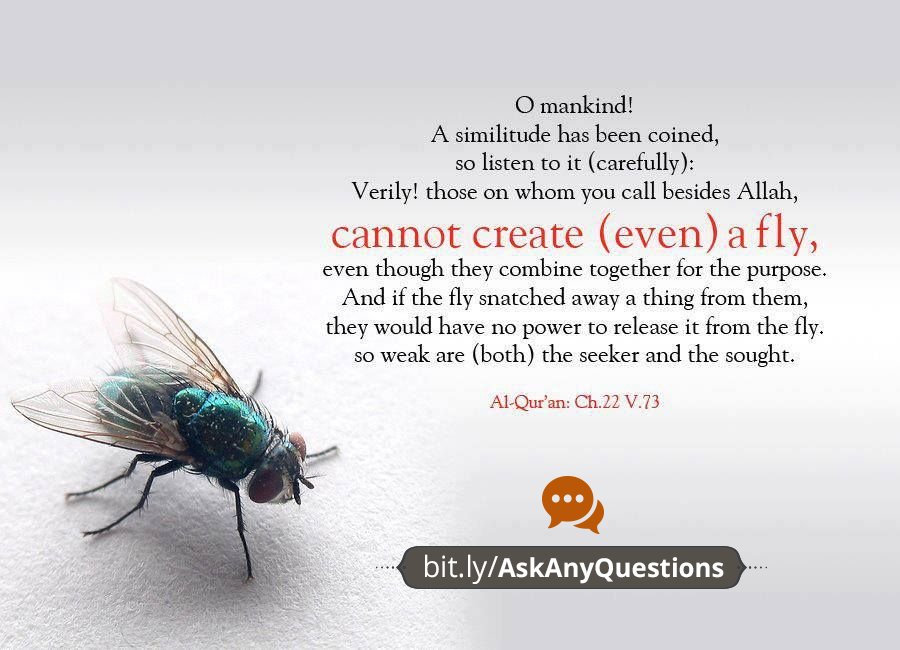 O mankind!
A similitude has been coined,
so listen to it (carefully):
Verily! those on whom you call besides Allah,
cannot create (even) a fly,
even though they combine together for the purpose.
And if the fly snatched away a thing from them,
they would have no power to release it from the fly.
so weak are (both) the seeker and the sought.

Al-Qur'an: Ch.22 V.73

bit.ly/AskAnyQuestions